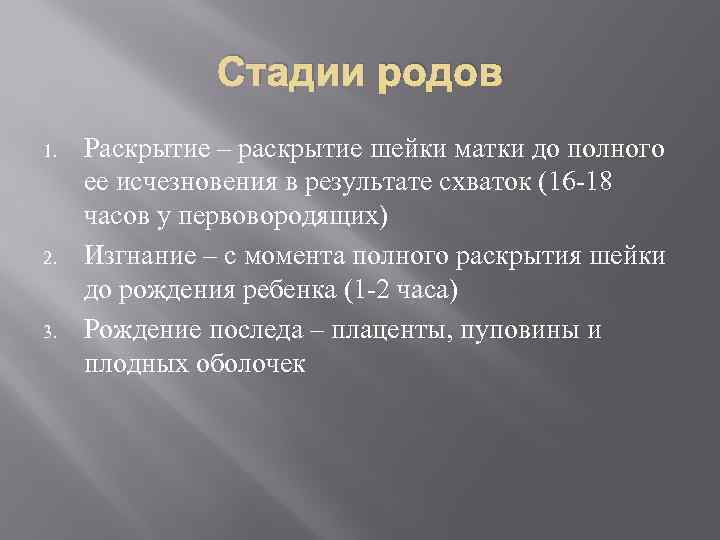 Стадии родов

1. Раскрытие – раскрытие шейки матки до полного ее исчезновения в результате схваток (16-18 часов у первовородящих)
2. Изгнание – с момента полного раскрытия шейки до рождения ребенка (1-2 часа)
3. Рождение последа – плаценты, пуповины и плодных оболочек